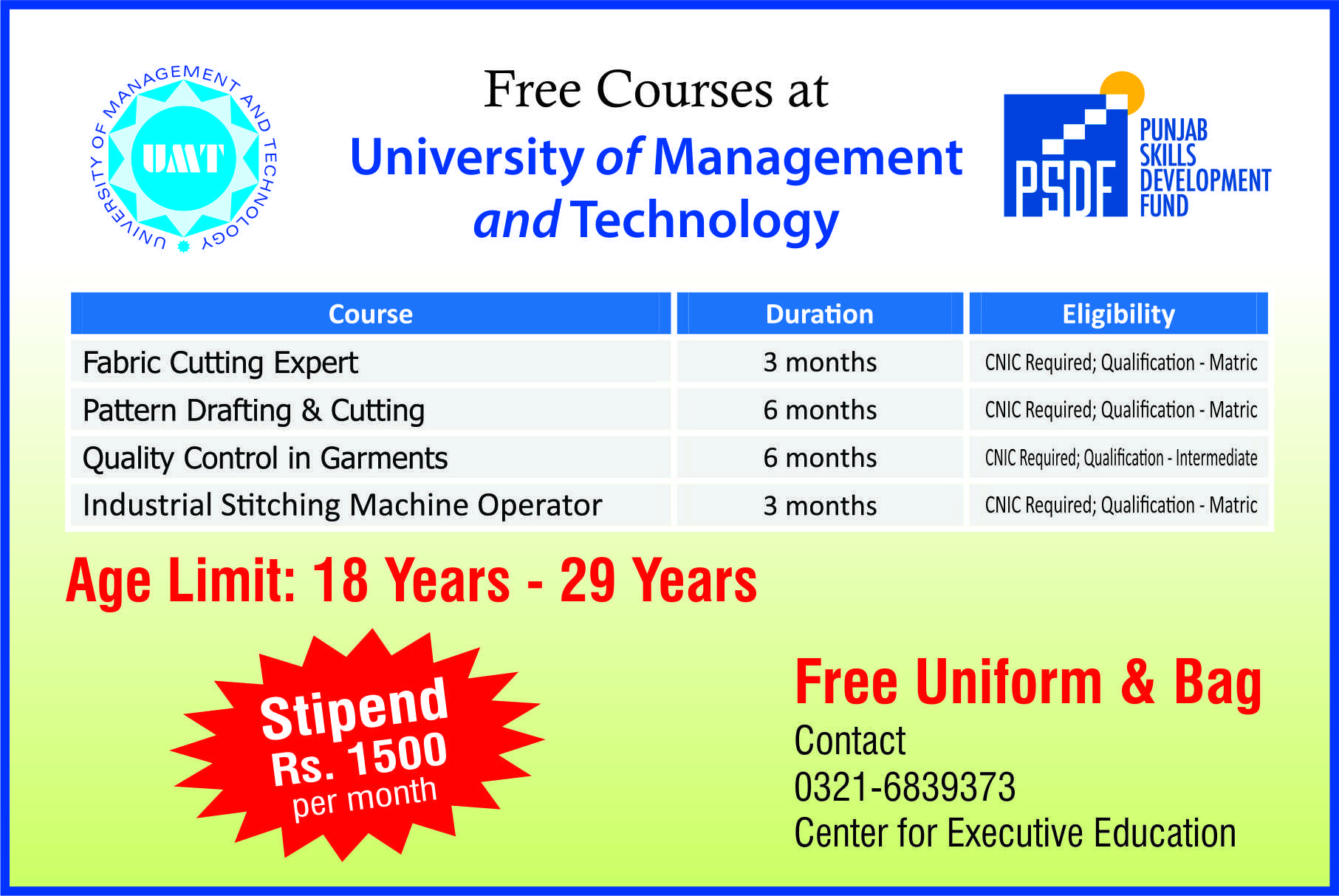 UNIVERSITY OF MANAGEMENT AND TECHNOLOGY
UMT

Free Courses at
University of Management and Technology

PSDF
PUNJAB SKILLS DEVELOPMENT FUND

| Course | Duration | Eligibility |
|---|---|---|
| Fabric Cutting Expert | 3 months | CNIC Required; Qualification - Matric |
| Pattern Drafting & Cutting | 6 months | CNIC Required; Qualification - Matric |
| Quality Control in Garments | 6 months | CNIC Required; Qualification - Intermediate |
| Industrial Stitching Machine Operator | 3 months | CNIC Required; Qualification - Matric |

Age Limit: 18 Years - 29 Years

Stipend Rs. 1500 per month

Free Uniform & Bag
Contact
0321-6839373
Center for Executive Education